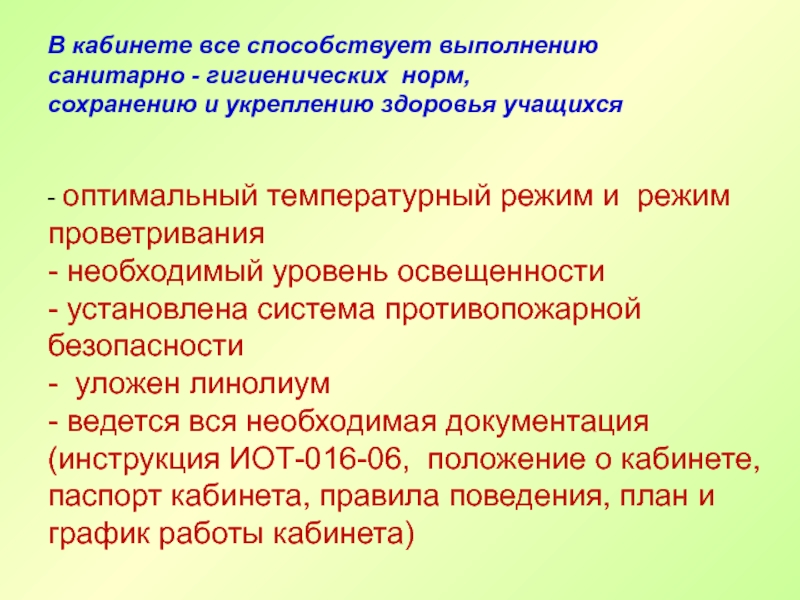 В кабинете все способствует выполнению санитарно - гигиенических норм, сохранению и укреплению здоровья учащихся

- оптимальный температурный режим и режим проветривания
- необходимый уровень освещенности
- установлена система противопожарной безопасности
- уложен линолиум
- ведется вся необходимая документация (инструкция ИОТ-016-06, положение о кабинете, паспорт кабинета, правила поведения, план и график работы кабинета)